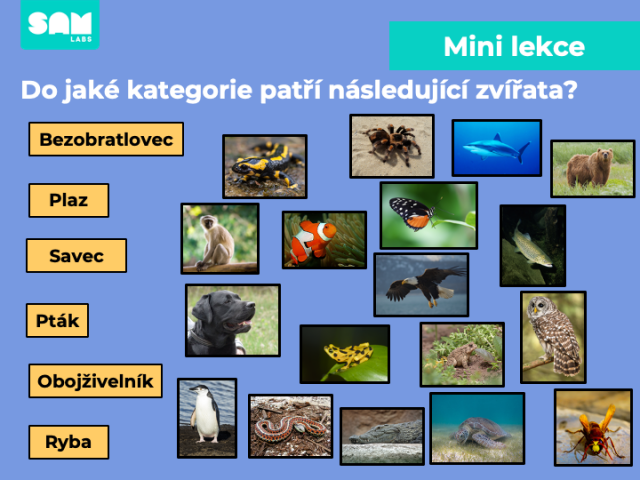 SAM LABS

Mini lekce

Do jaké kategorie patří následující zvířata?

Bezobratlovec

Plaz

Savec

Pták

Obojživelník

Ryba